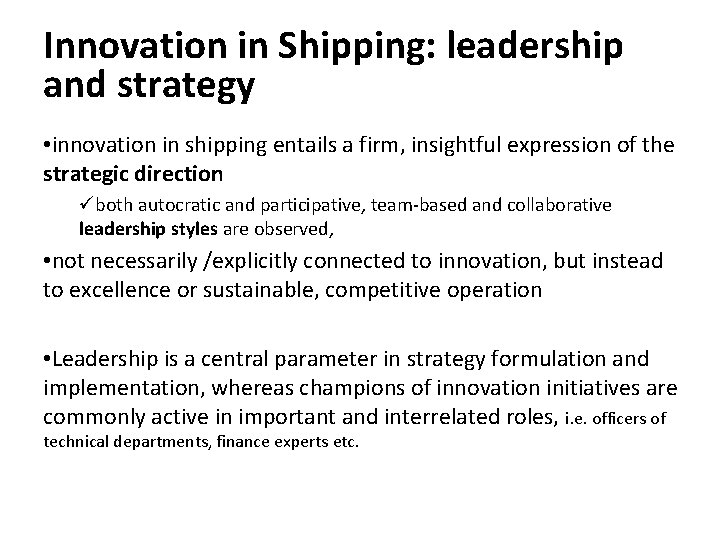 Innovation in Shipping: leadership and strategy

•innovation in shipping entails a firm, insightful expression of the strategic direction

✓both autocratic and participative, team-based and collaborative leadership styles are observed,

•not necessarily /explicitly connected to innovation, but instead to excellence or sustainable, competitive operation

•Leadership is a central parameter in strategy formulation and implementation, whereas champions of innovation initiatives are commonly active in important and interrelated roles, i.e. officers of technical departments, finance experts etc.